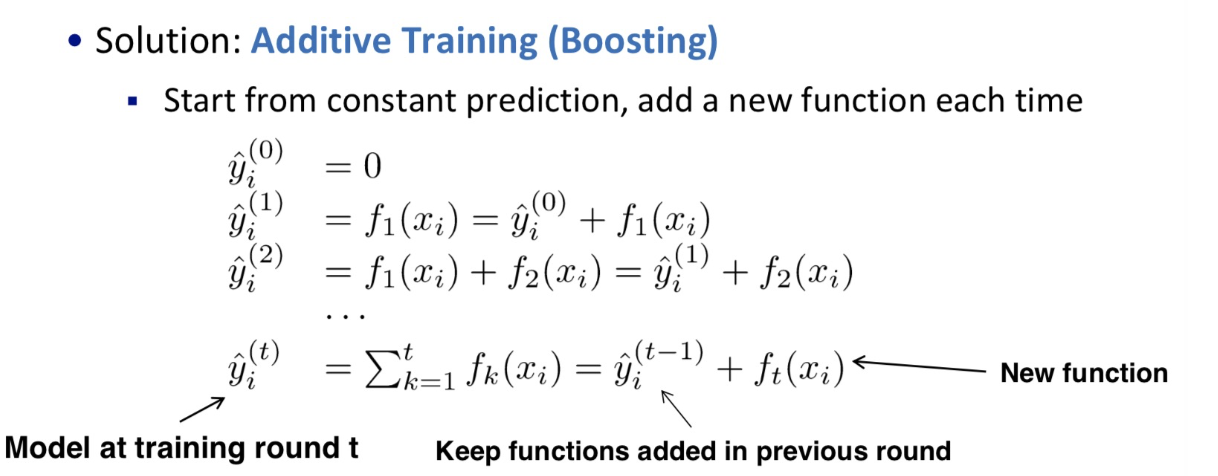 • Solution: Additive Training (Boosting)

▪ Start from constant prediction, add a new function each time

$\hat{y}_i^{(0)} = 0$
$\hat{y}_i^{(1)} = f_1(x_i) = \hat{y}_i^{(0)} + f_1(x_i)$
$\hat{y}_i^{(2)} = f_1(x_i) + f_2(x_i) = \hat{y}_i^{(1)} + f_2(x_i)$
$\cdots$
$\hat{y}_i^{(t)} = \sum_{k=1}^{t} f_k(x_i) = \hat{y}_i^{(t-1)} + f_t(x_i)$

New function

Model at training round t

Keep functions added in previous round